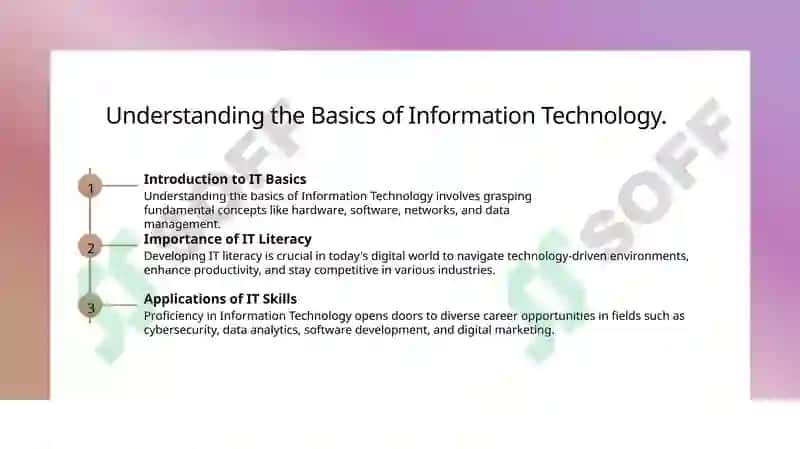 Understanding the Basics of Information Technology.

1
Introduction to IT Basics
Understanding the basics of Information Technology involves grasping fundamental concepts like hardware, software, networks, and data management.

2
Importance of IT Literacy
Developing IT literacy is crucial in today's digital world to navigate technology-driven environments, enhance productivity, and stay competitive in various industries.

3
Applications of IT Skills
Proficiency in Information Technology opens doors to diverse career opportunities in fields such as cybersecurity, data analytics, software development, and digital marketing.

SOFF
SOFF